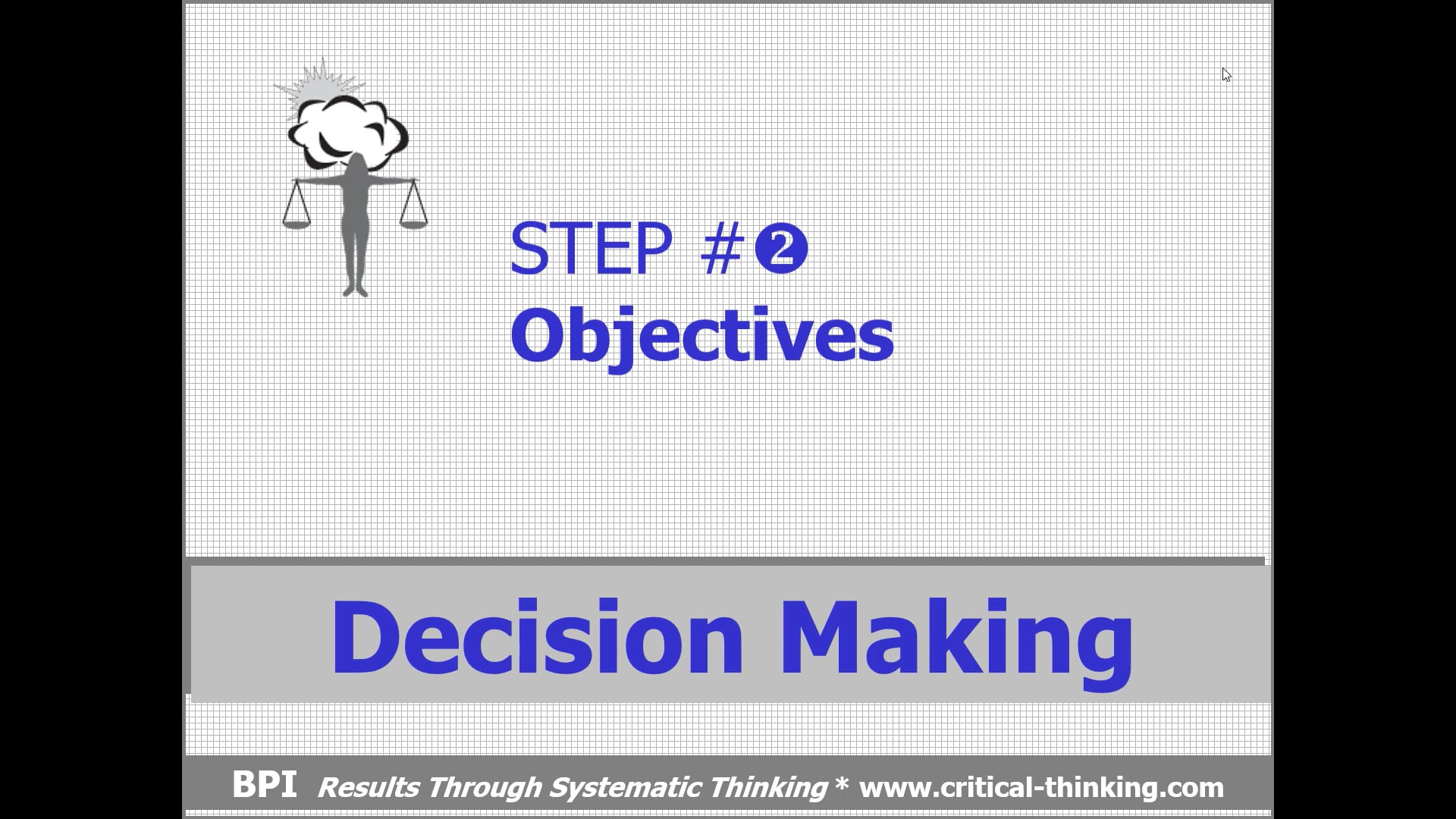 STEP #❷
Objectives

Decision Making

BPI Results Through Systematic Thinking * www.critical-thinking.com